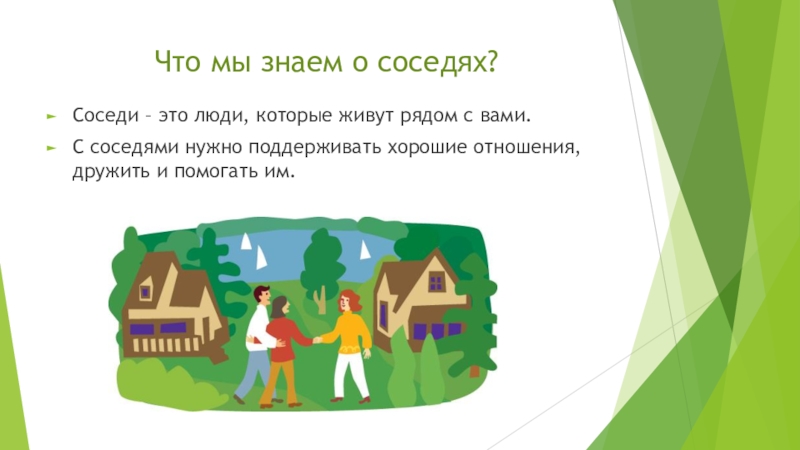 Что мы знаем о соседях?

Соседи – это люди, которые живут рядом с вами.

С соседями нужно поддерживать хорошие отношения, дружить и помогать им.